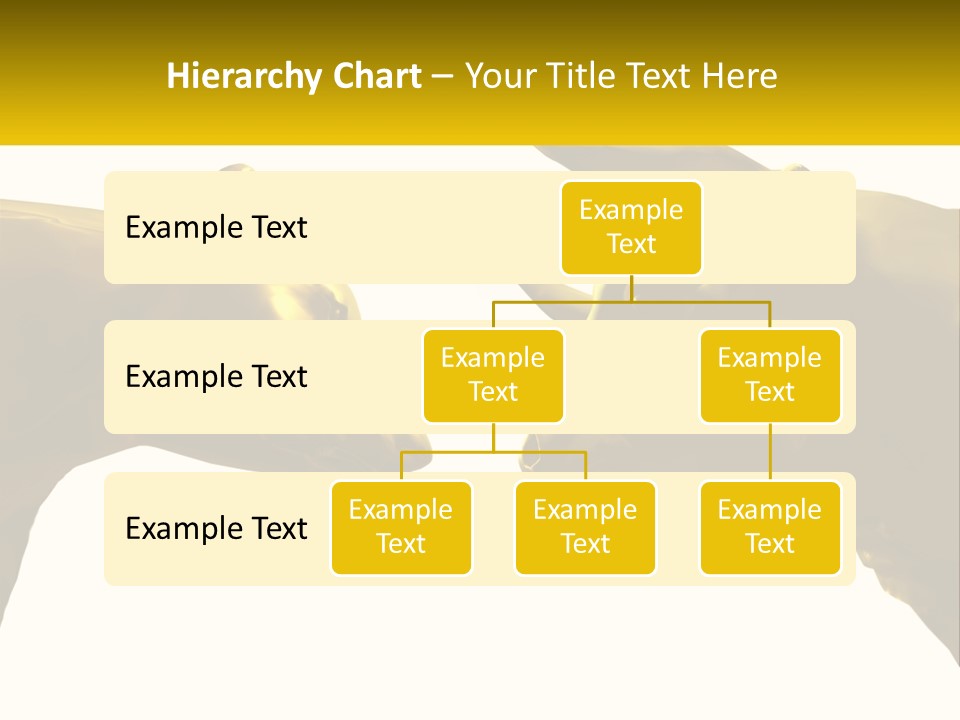 Hierarchy Chart – Your Title Text Here

Example Text

Example Text

Example Text

Example Text

Example Text

Example Text

Example Text

Example Text

Example Text